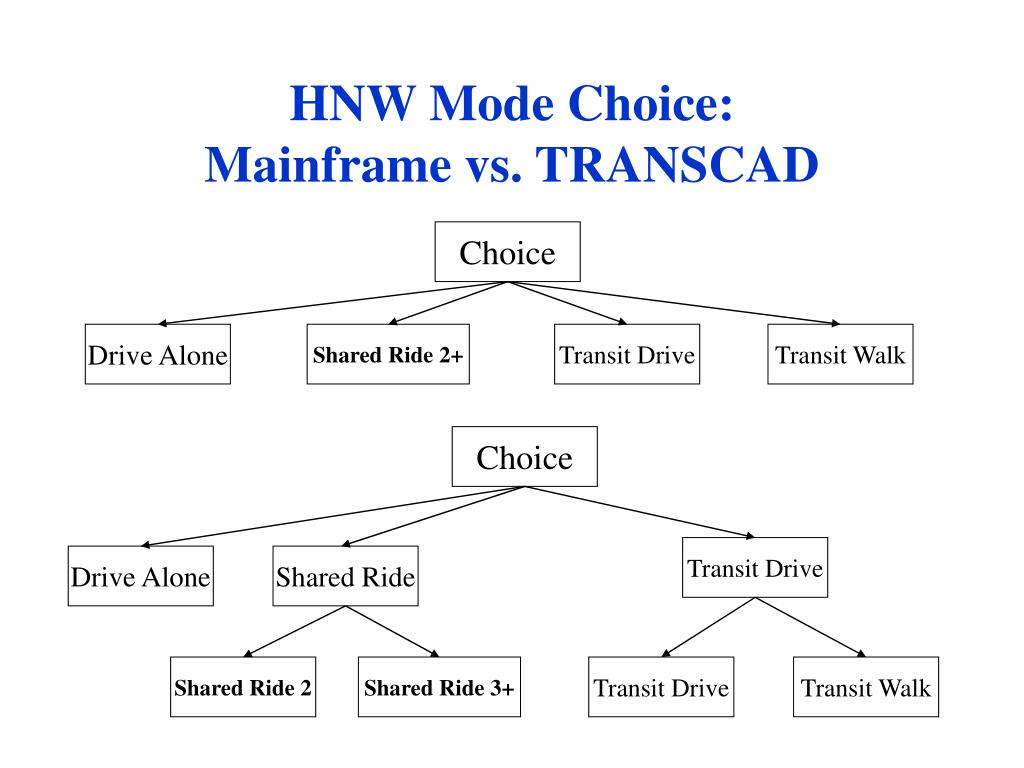 HNW Mode Choice:
Mainframe vs. TRANSCAD

Choice

Drive Alone

Shared Ride 2+

Transit Drive

Transit Walk

Choice

Drive Alone

Shared Ride

Transit Drive

Shared Ride 2

Shared Ride 3+

Transit Drive

Transit Walk